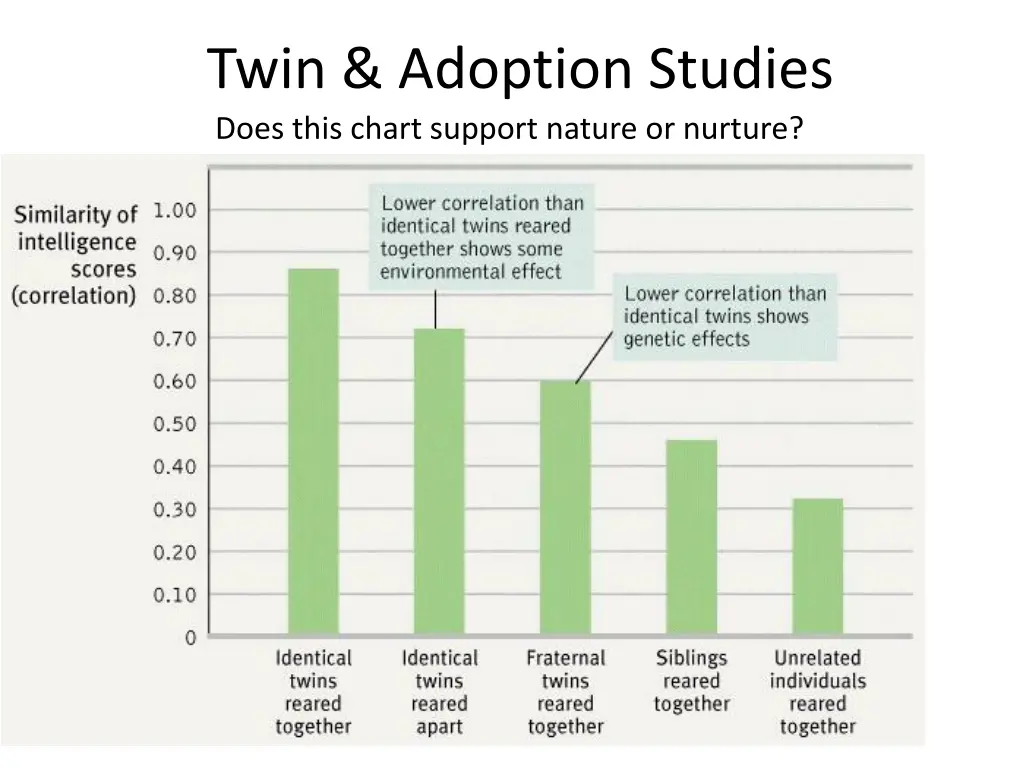 Twin & Adoption Studies

Does this chart support nature or nurture?

Similarity of intelligence scores (correlation)

1.00
0.90
0.80
0.70
0.60
0.50
0.40
0.30
0.20
0.10
0

Lower correlation than identical twins reared together shows some environmental effect

Lower correlation than identical twins shows genetic effects

Identical twins reared together

Identical twins reared apart

Fraternal twins reared together

Siblings reared together

Unrelated individuals reared together